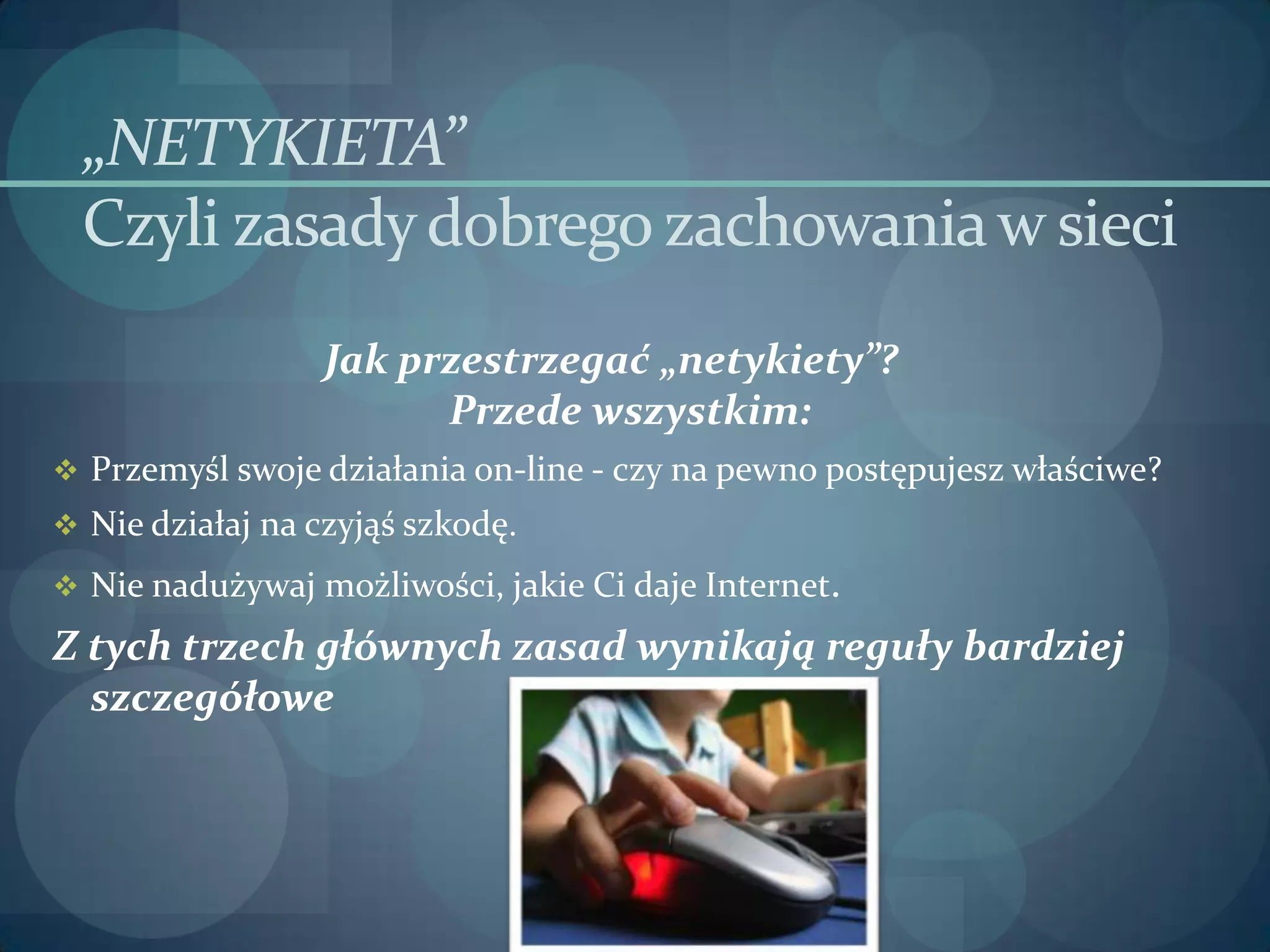 „NETYKIETA”

Czyli zasady dobrego zachowania w sieci

Jak przestrzegać „netykiety”?
Przede wszystkim:

❖ Przemyśl swoje działania on-line - czy na pewno postępujesz właściwe?

❖ Nie działaj na czyjąś szkodę.

❖ Nie nadużywaj możliwości, jakie Ci daje Internet.

Z tych trzech głównych zasad wynikają reguły bardziej szczegółowe